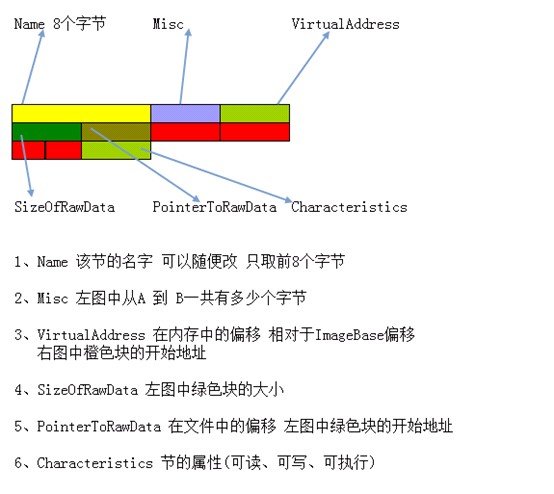 Name 8个字节

Misc

VirtualAddress

SizeOfRawData

PointerToRawData

Characteristics

1、Name 该节的名字 可以随便改 只取前8个字节

2、Misc 左图中从A 到 B一共有多少个字节

3、VirtualAddress 在内存中的偏移 相对于ImageBase偏移
右图中橙色块的开始地址

4、SizeOfRawData 左图中绿色块的大小

5、PointerToRawData 在文件中的偏移 左图中绿色块的开始地址

6、Characteristics 节的属性(可读、可写、可执行)